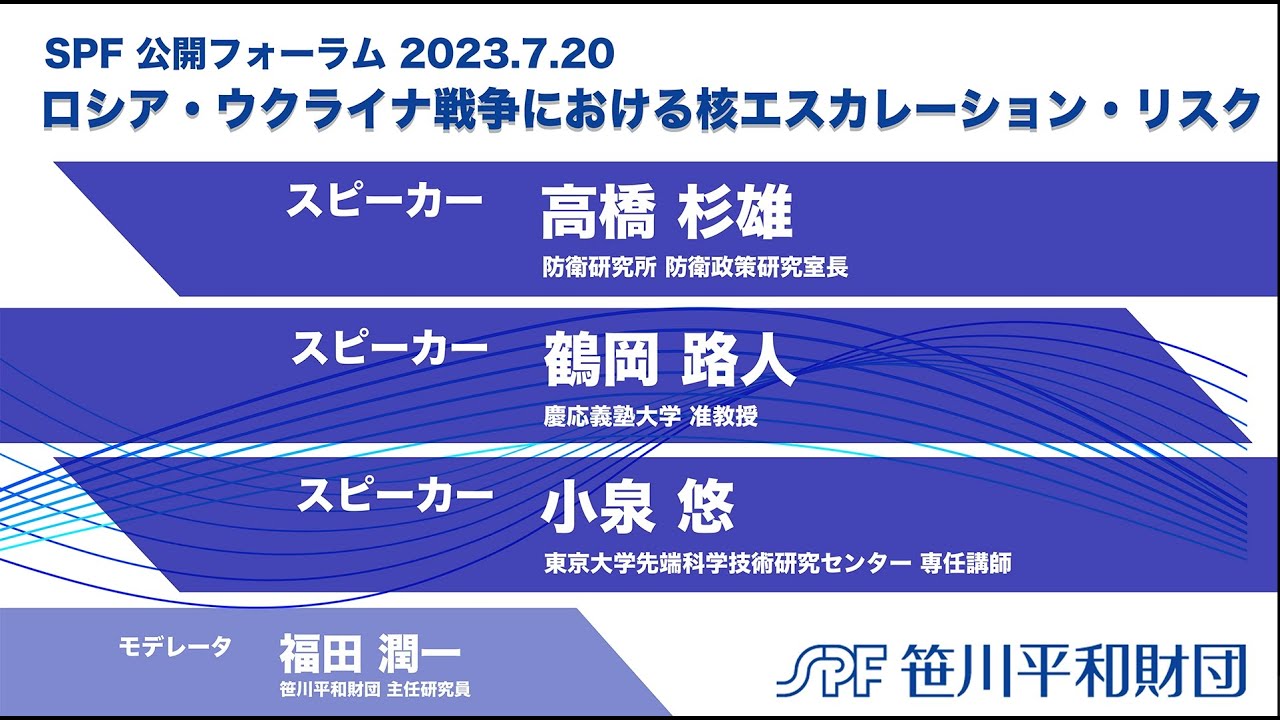 SPF 公開フォーラム 2023.7.20
ロシア・ウクライナ戦争における核エスカレーション・リスク

スピーカー 高橋 杉雄
防衛研究所 防衛政策研究室長

スピーカー 鶴岡 路人
慶応義塾大学 准教授

スピーカー 小泉 悠
東京大学先端科学技術研究センター 専任講師

モデレータ 福田 潤一
笹川平和財団 主任研究員

SPF 笹川平和財団